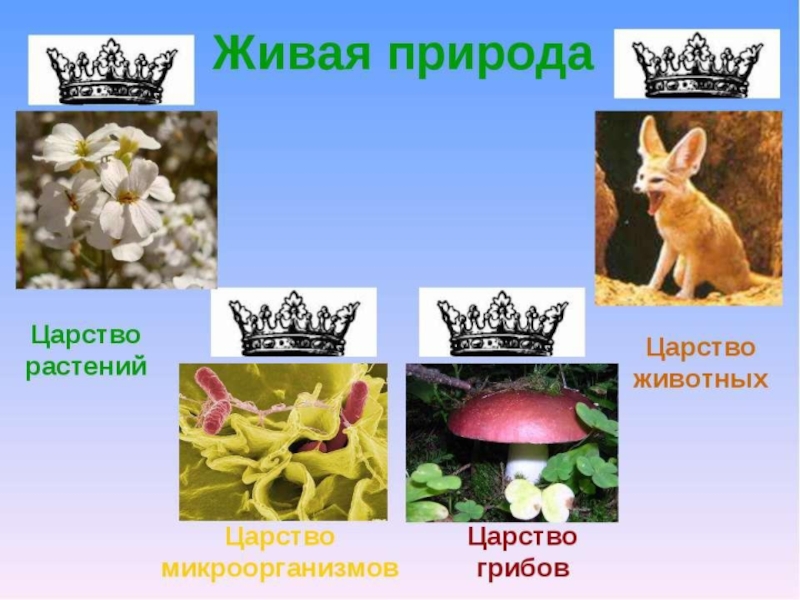 Живая природа

Царство растений

Царство животных

Царство микроорганизмов

Царство грибов